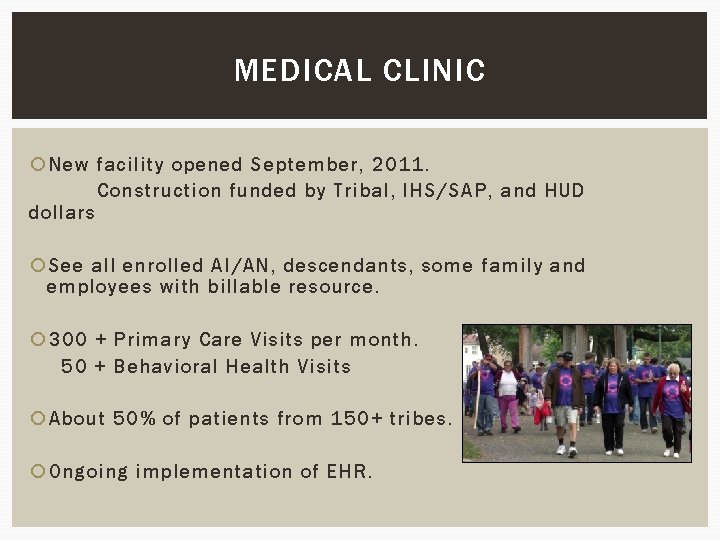 MEDICAL CLINIC

New facility opened September, 2011.
Construction funded by Tribal, IHS/SAP, and HUD dollars

See all enrolled AI/AN, descendants, some family and employees with billable resource.

300 + Primary Care Visits per month.
50 + Behavioral Health Visits

About 50% of patients from 150+ tribes.

Ongoing implementation of EHR.